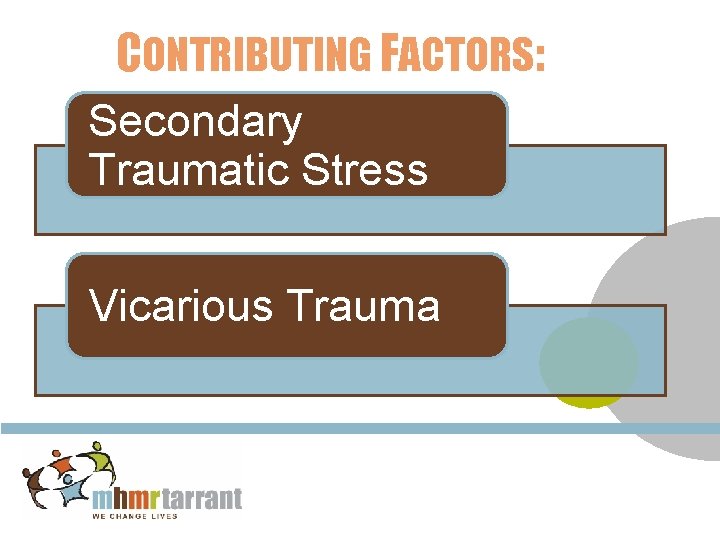 CONTRIBUTING FACTORS:

Secondary Traumatic Stress

Vicarious Trauma

mhmrtarrant
WE CHANGE LIVES